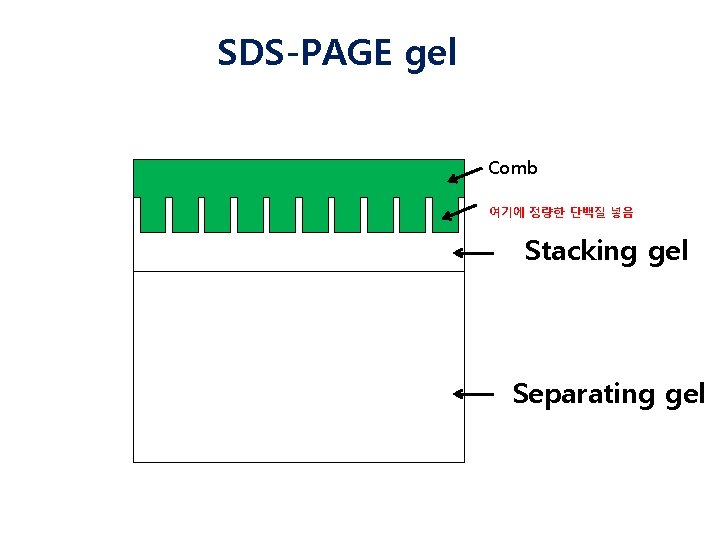 SDS-PAGE gel

Comb

여기에 정량한 단백질 넣음

Stacking gel

Separating gel